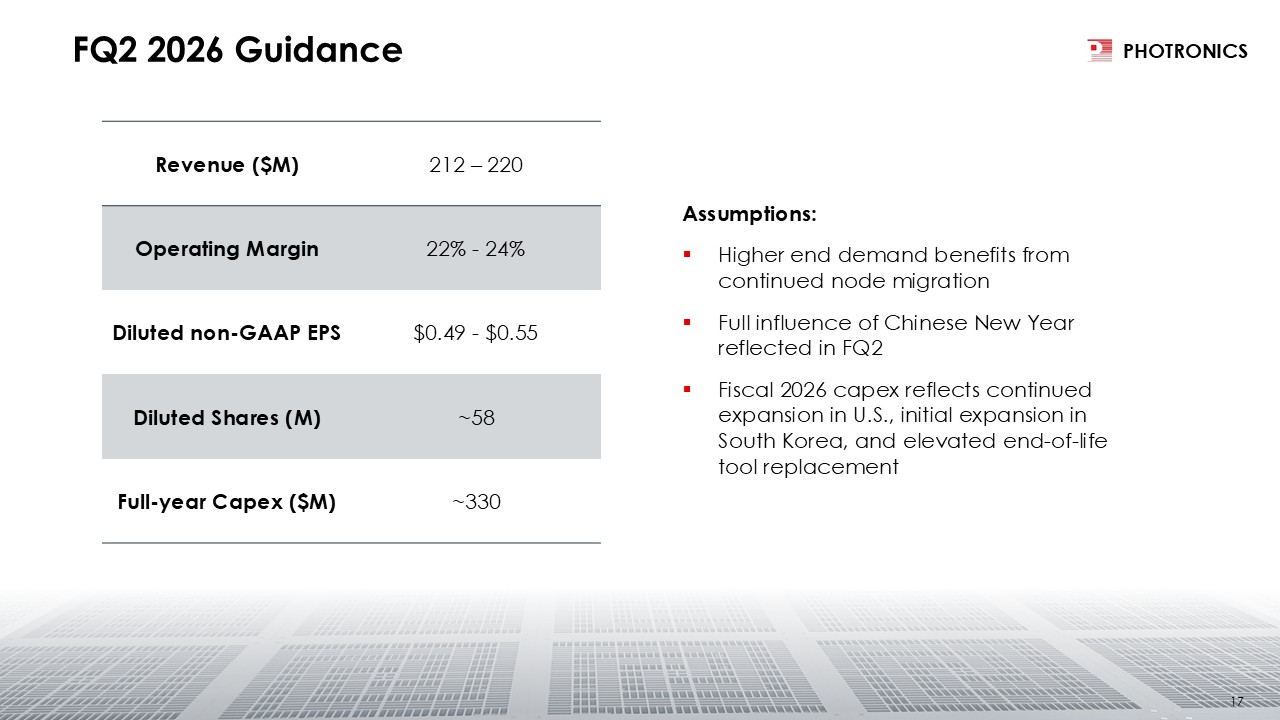 FQ2 2026 Guidance

PHOTRONICS

| Revenue ($M) | 212 – 220 |
|---|---|
| Operating Margin | 22% - 24% |
| Diluted non-GAAP EPS | $0.49 - $0.55 |
| Diluted Shares (M) | ~58 |
| Full-year Capex ($M) | ~330 |

Assumptions:

▪ Higher end demand benefits from continued node migration

▪ Full influence of Chinese New Year reflected in FQ2

▪ Fiscal 2026 capex reflects continued expansion in U.S., initial expansion in South Korea, and elevated end-of-life tool replacement

17